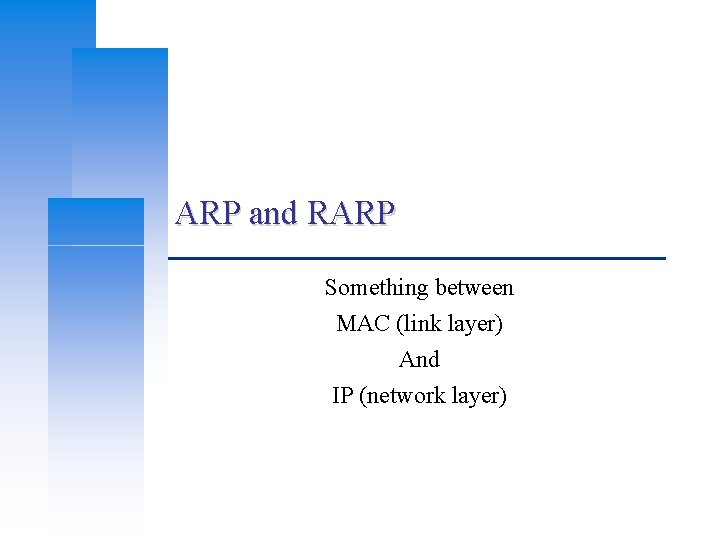 ARP and RARP

Something between
MAC (link layer)
And
IP (network layer)